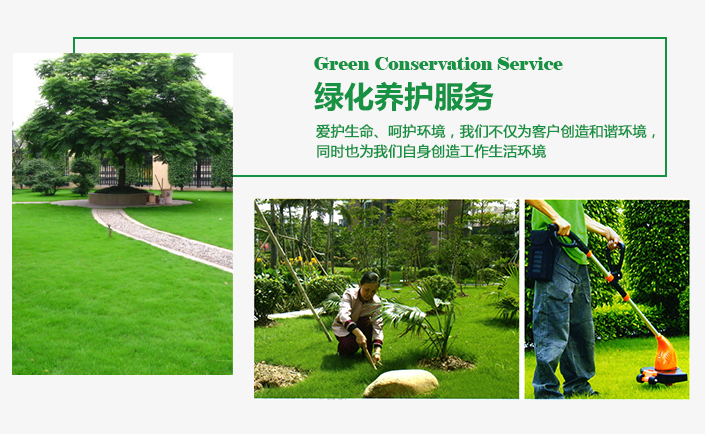 Green Conservation Service
绿化养护服务
爱护生命、呵护环境，我们不仅为客户创造和谐环境，同时也为我们自身创造工作生活环境